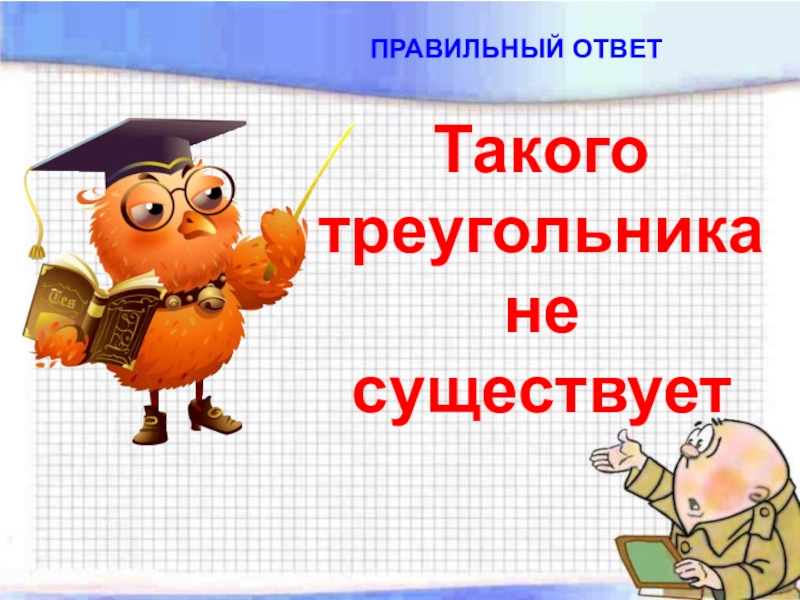 ПРАВИЛЬНЫЙ ОТВЕТ

Такого треугольника не существует